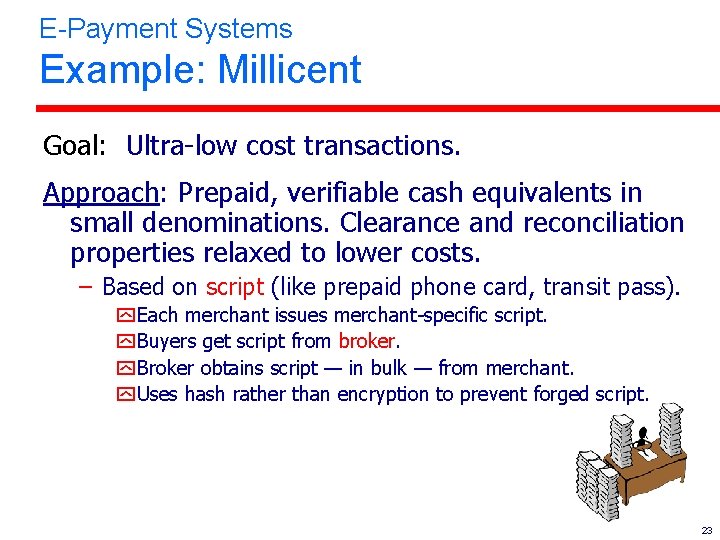 E-Payment Systems
Example: Millicent

Goal: Ultra-low cost transactions.

Approach: Prepaid, verifiable cash equivalents in small denominations. Clearance and reconciliation properties relaxed to lower costs.

– Based on script (like prepaid phone card, transit pass).
Each merchant issues merchant-specific script.
Buyers get script from broker.
Broker obtains script — in bulk — from merchant.
Uses hash rather than encryption to prevent forged script.

23